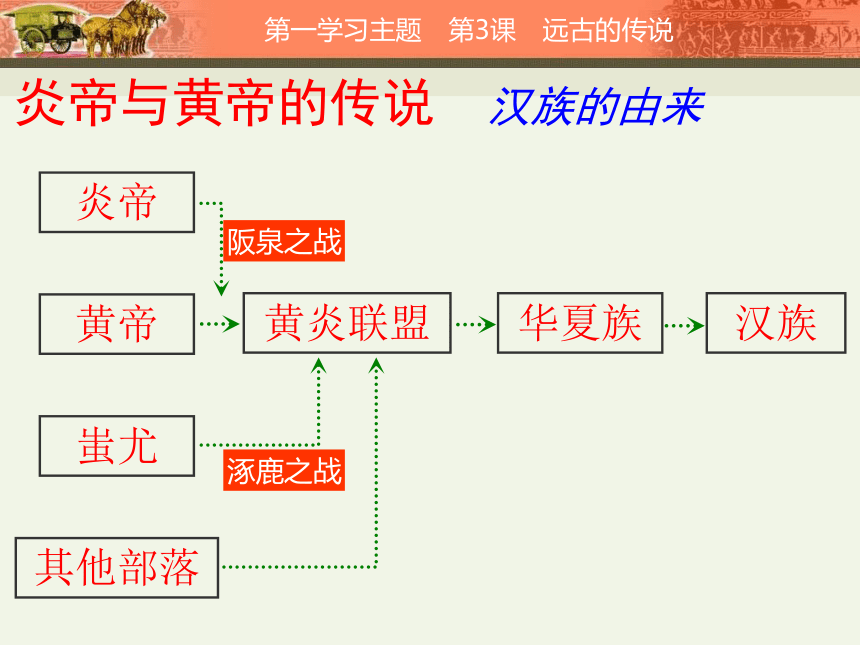 第一学习主题　第3课　远古的传说

炎帝与黄帝的传说　汉族的由来

炎帝

阪泉之战

黄帝

黄炎联盟

华夏族

汉族

蚩尤

涿鹿之战

其他部落